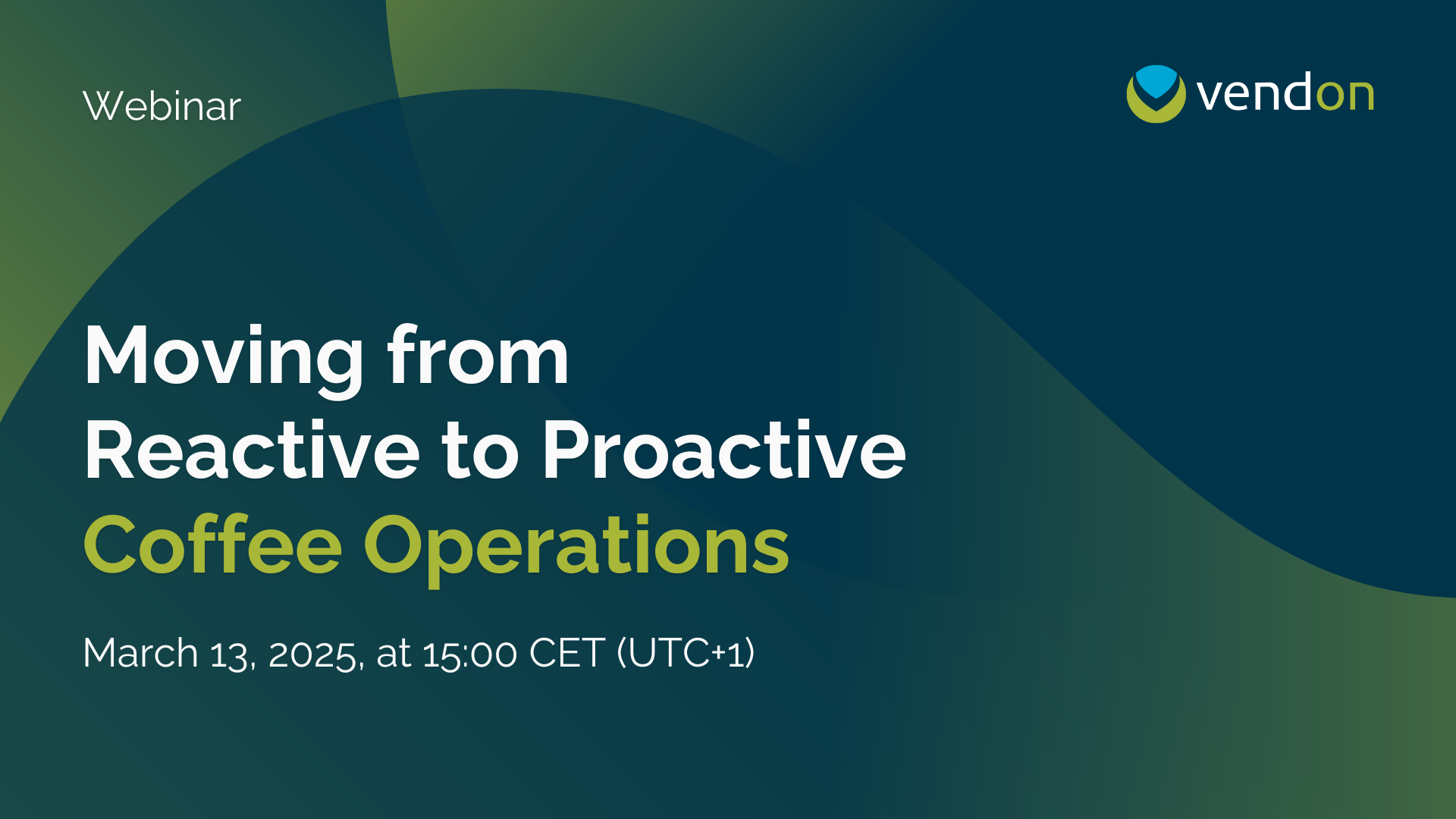 Webinar

vendon

Moving from
Reactive to Proactive
Coffee Operations

March 13, 2025, at 15:00 CET (UTC+1)